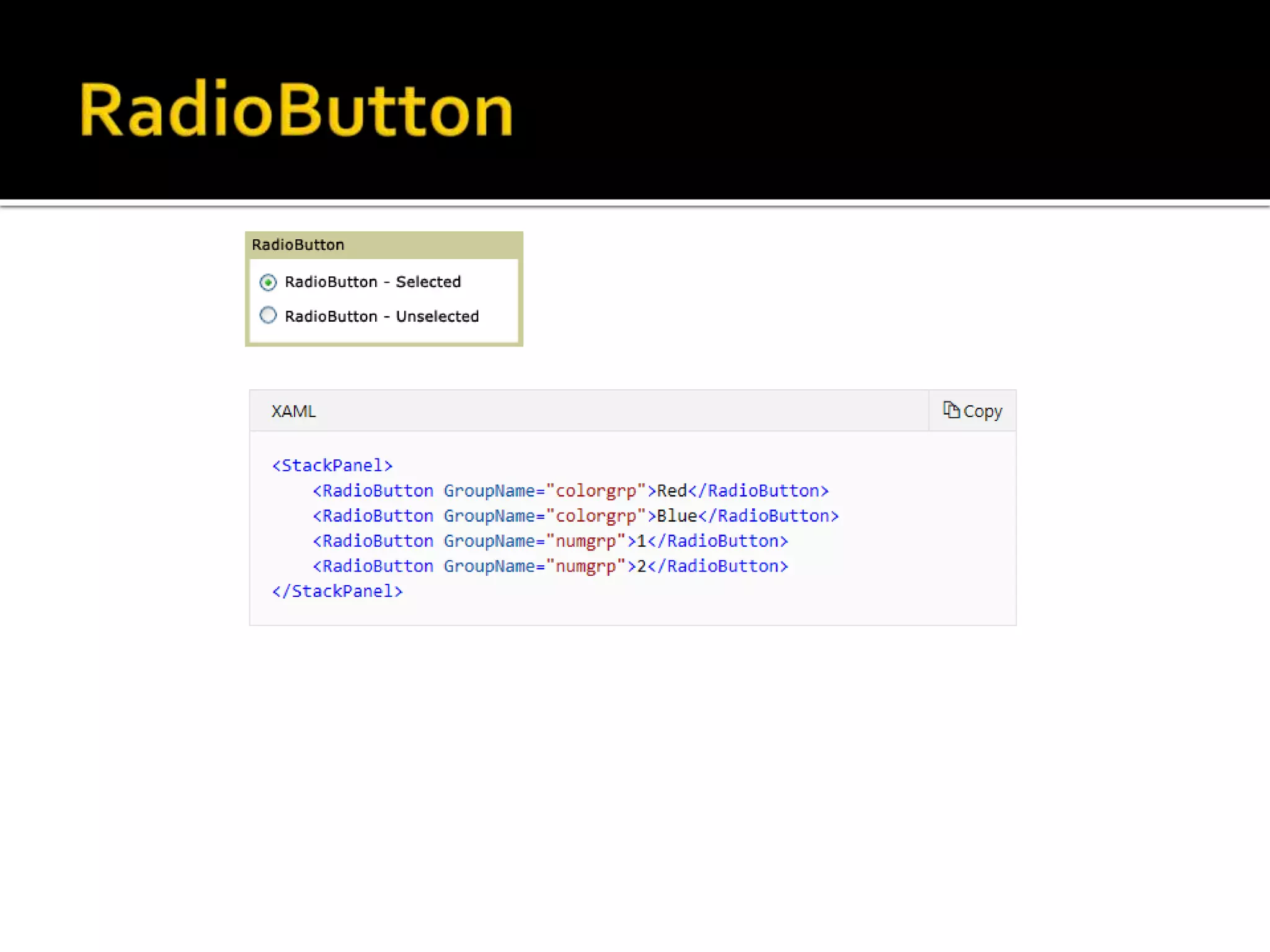 RadioButton

RadioButton

RadioButton - Selected

RadioButton - Unselected

XAML

Copy

<StackPanel>
    <RadioButton GroupName="colorgrp">Red</RadioButton>
    <RadioButton GroupName="colorgrp">Blue</RadioButton>
    <RadioButton GroupName="numgrp">1</RadioButton>
    <RadioButton GroupName="numgrp">2</RadioButton>
</StackPanel>